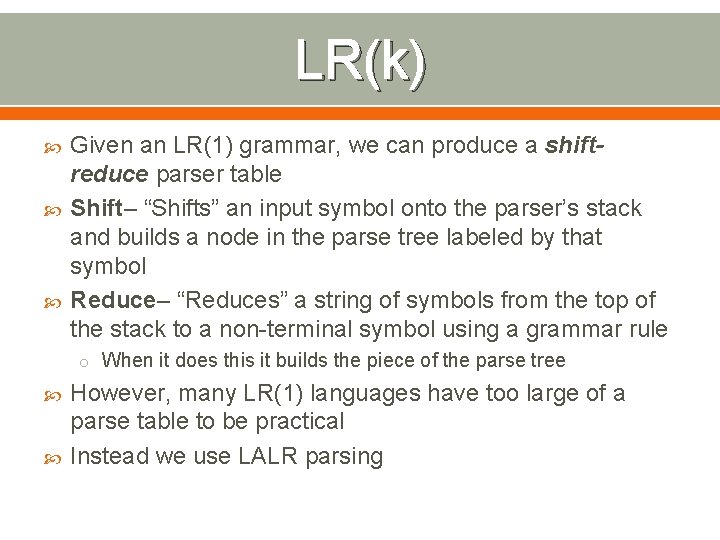 LR(k)

Given an LR(1) grammar, we can produce a shift-reduce parser table

Shift– “Shifts” an input symbol onto the parser’s stack and builds a node in the parse tree labeled by that symbol

Reduce– “Reduces” a string of symbols from the top of the stack to a non-terminal symbol using a grammar rule

When it does this it builds the piece of the parse tree

However, many LR(1) languages have too large of a parse table to be practical

Instead we use LALR parsing